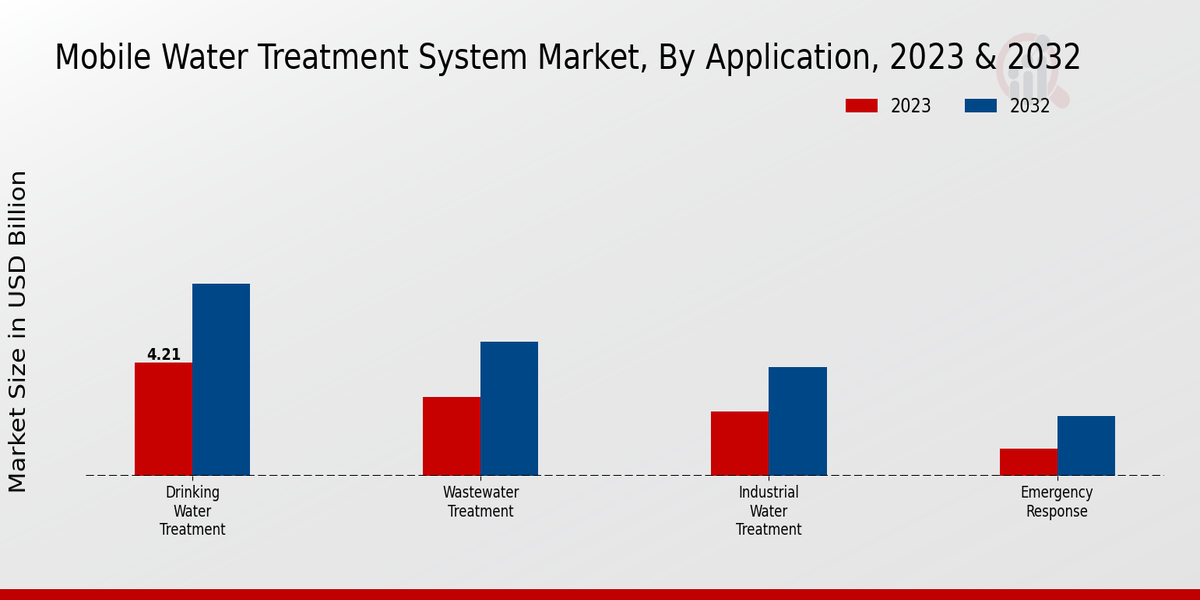 Mobile Water Treatment System Market, By Application, 2023 & 2032

2023
2032

Market Size in USD Billion

4.21

Drinking Water Treatment

Wastewater Treatment

Industrial Water Treatment

Emergency Response